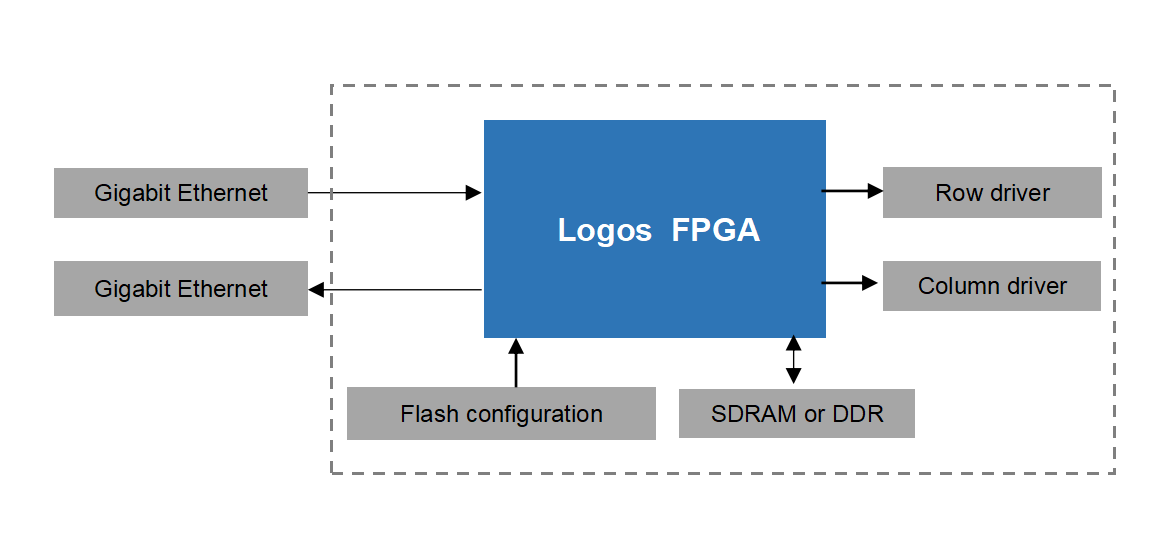 Gigabit Ethernet

Gigabit Ethernet

Logos FPGA

Row driver

Column driver

Flash configuration

SDRAM or DDR